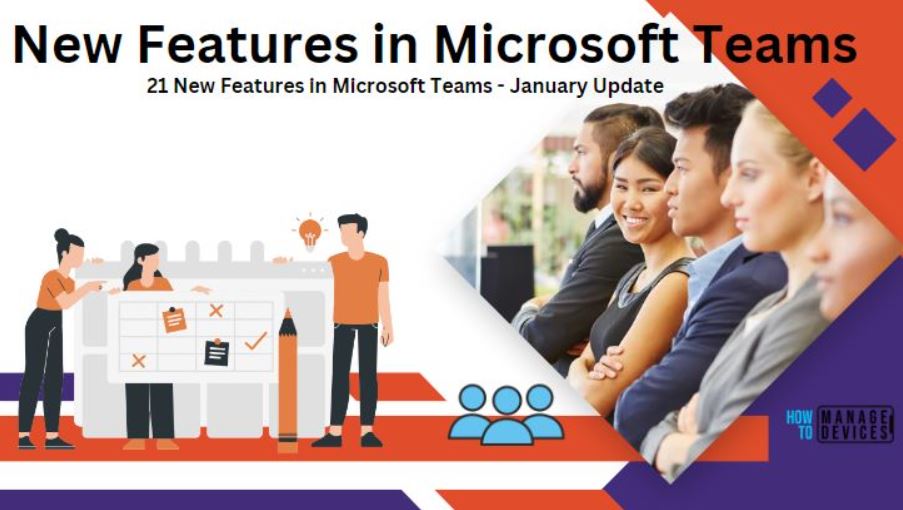 New Features in Microsoft Teams

21 New Features in Microsoft Teams - January Update

HOW TO MANAGE DEVICES